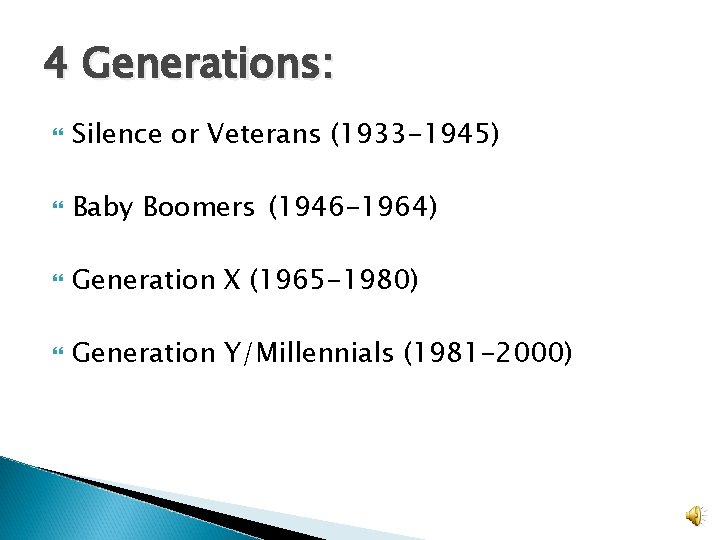 4 Generations:

Silence or Veterans (1933-1945)

Baby Boomers (1946-1964)

Generation X (1965-1980)

Generation Y/Millennials (1981-2000)